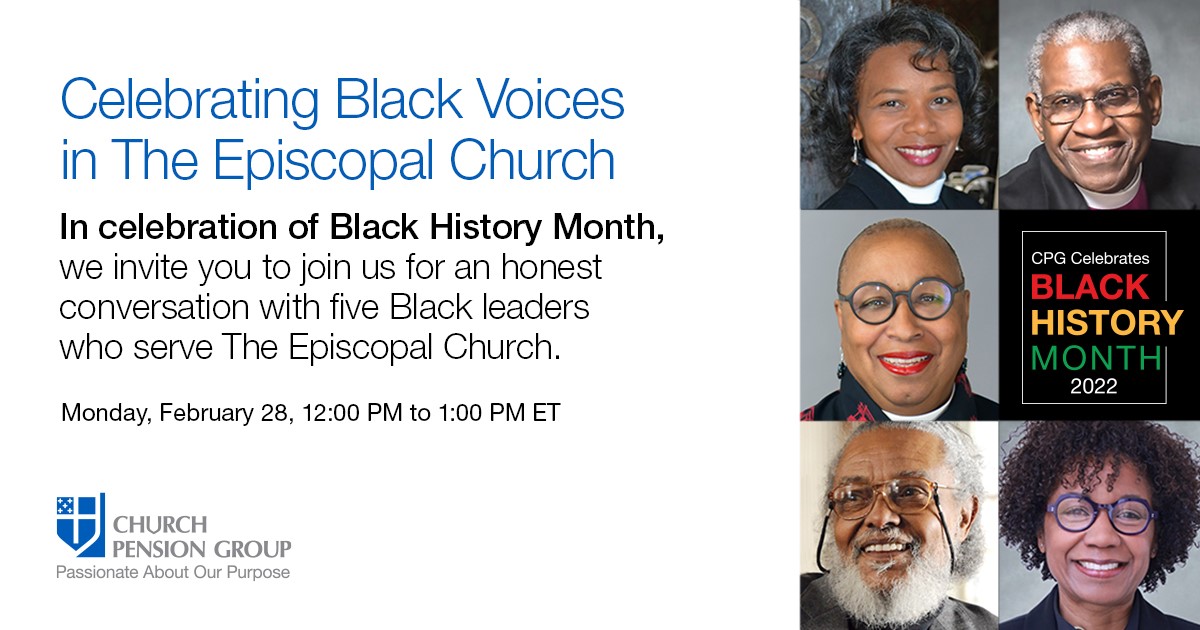 Celebrating Black Voices in The Episcopal Church

In celebration of Black History Month, we invite you to join us for an honest conversation with five Black leaders who serve The Episcopal Church.

Monday, February 28, 12:00 PM to 1:00 PM ET

CHURCH PENSION GROUP
Passionate About Our Purpose

CPG Celebrates
BLACK
HISTORY
MONTH
2022